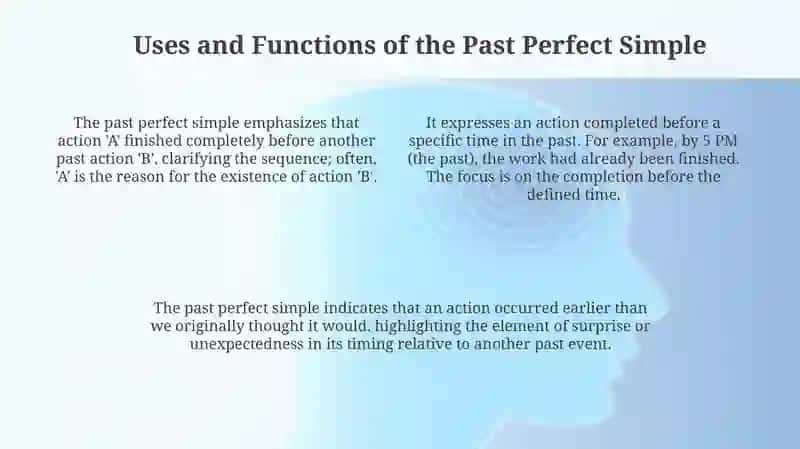 Uses and Functions of the Past Perfect Simple

The past perfect simple emphasizes that action 'A' finished completely before another past action 'B', clarifying the sequence; often, 'A' is the reason for the existence of action 'B'.

It expresses an action completed before a specific time in the past. For example, by 5 PM (the past), the work had already been finished. The focus is on the completion before the defined time.

The past perfect simple indicates that an action occurred earlier than we originally thought it would, highlighting the element of surprise or unexpectedness in its timing relative to another past event.